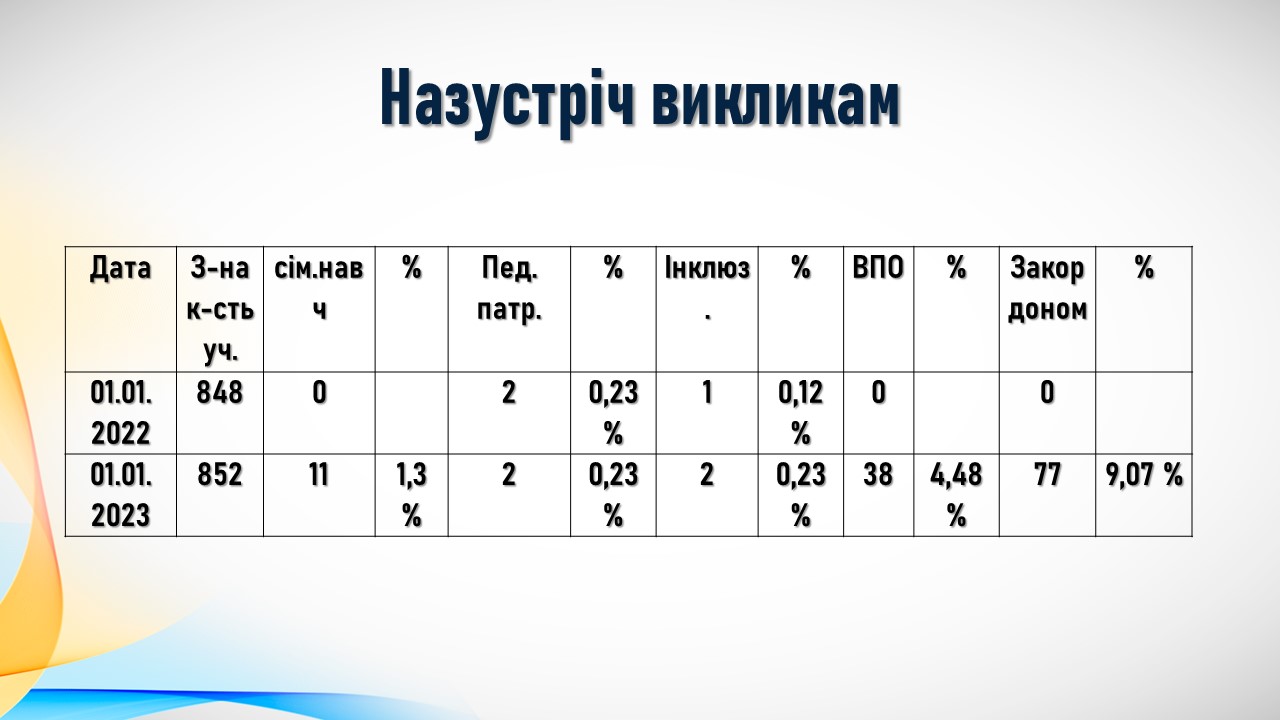 Назустріч викликам

| Дата | З-на к-сть уч. | сім.навч | % | Пед. патр. | % | Інклюз. | % | ВПО | % | Закордоном | % |
|---|---|---|---|---|---|---|---|---|---|---|---|
| 01.01.2022 | 848 | 0 | | 2 | 0,23 % | 1 | 0,12 % | 0 | | 0 | |
| 01.01.2023 | 852 | 11 | 1,3 % | 2 | 0,23 % | 2 | 0,23 % | 38 | 4,48 % | 77 | 9,07 % |